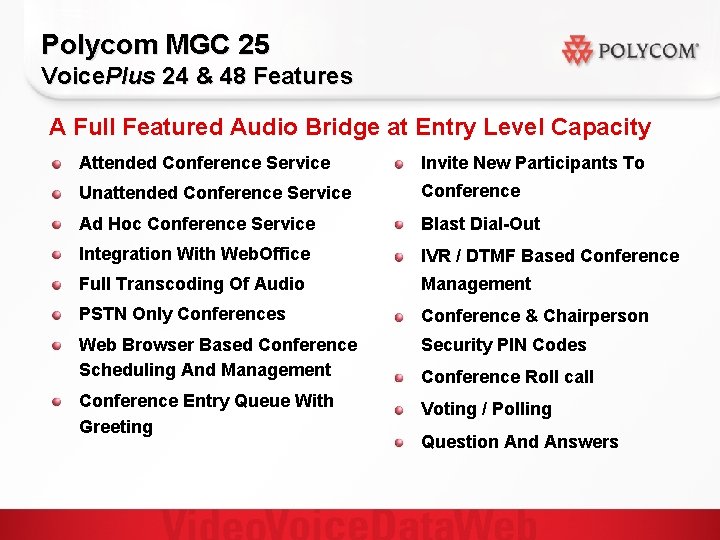 Polycom MGC 25
VoicePlus 24 & 48 Features

POLYCOM®

A Full Featured Audio Bridge at Entry Level Capacity

- Attended Conference Service
- Unattended Conference Service
- Ad Hoc Conference Service
- Integration With WebOffice
- Full Transcoding Of Audio
- PSTN Only Conferences
- Web Browser Based Conference Scheduling And Management
- Conference Entry Queue With Greeting

- Invite New Participants To Conference
- Blast Dial-Out
- IVR / DTMF Based Conference Management
- Conference & Chairperson Security PIN Codes
- Conference Roll call
- Voting / Polling
- Question And Answers

VideoVoiceDataWeb